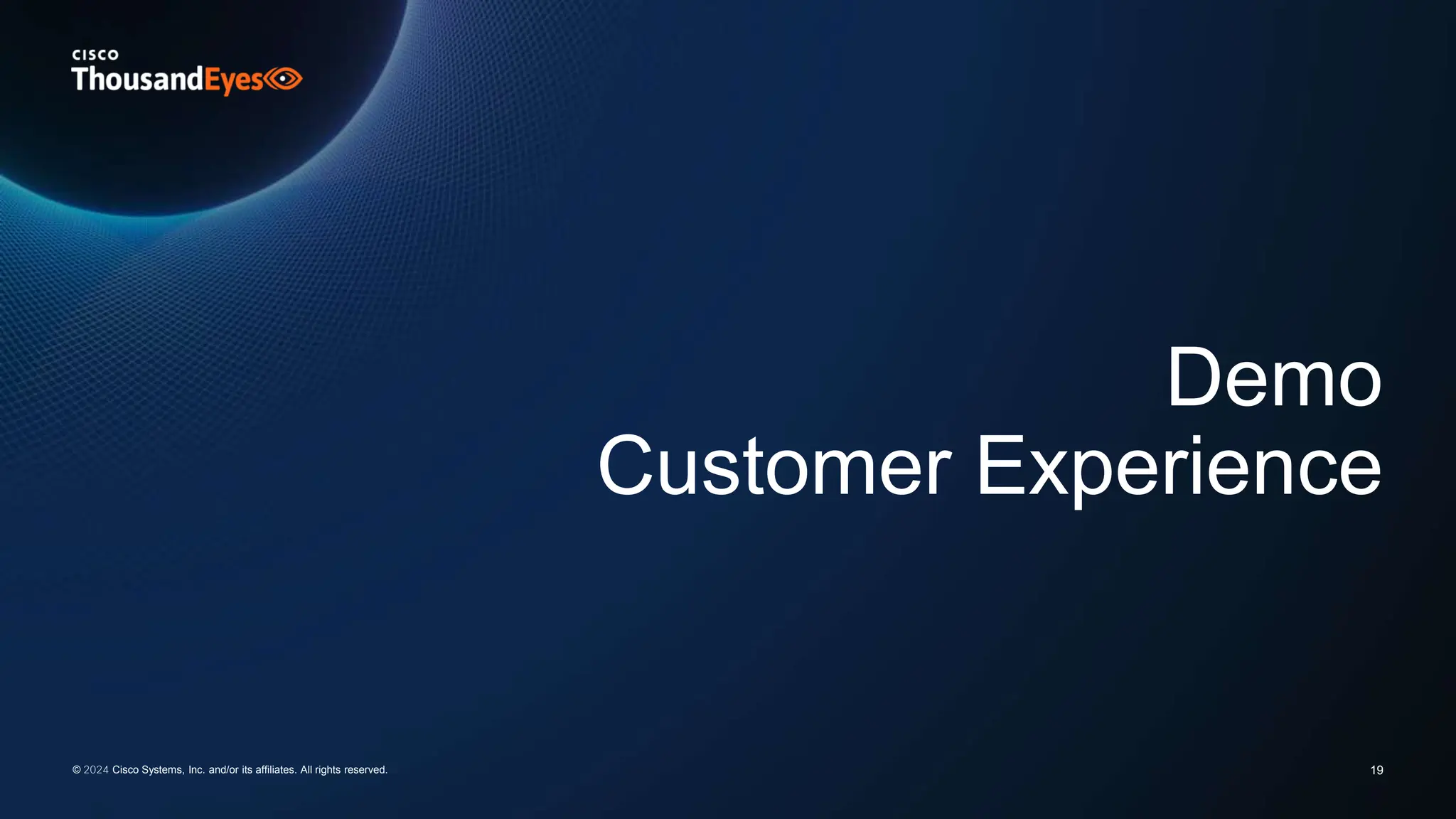 CISCO
ThousandEyes

Demo
Customer Experience

© 2024 Cisco Systems, Inc. and/or its affiliates. All rights reserved.

19